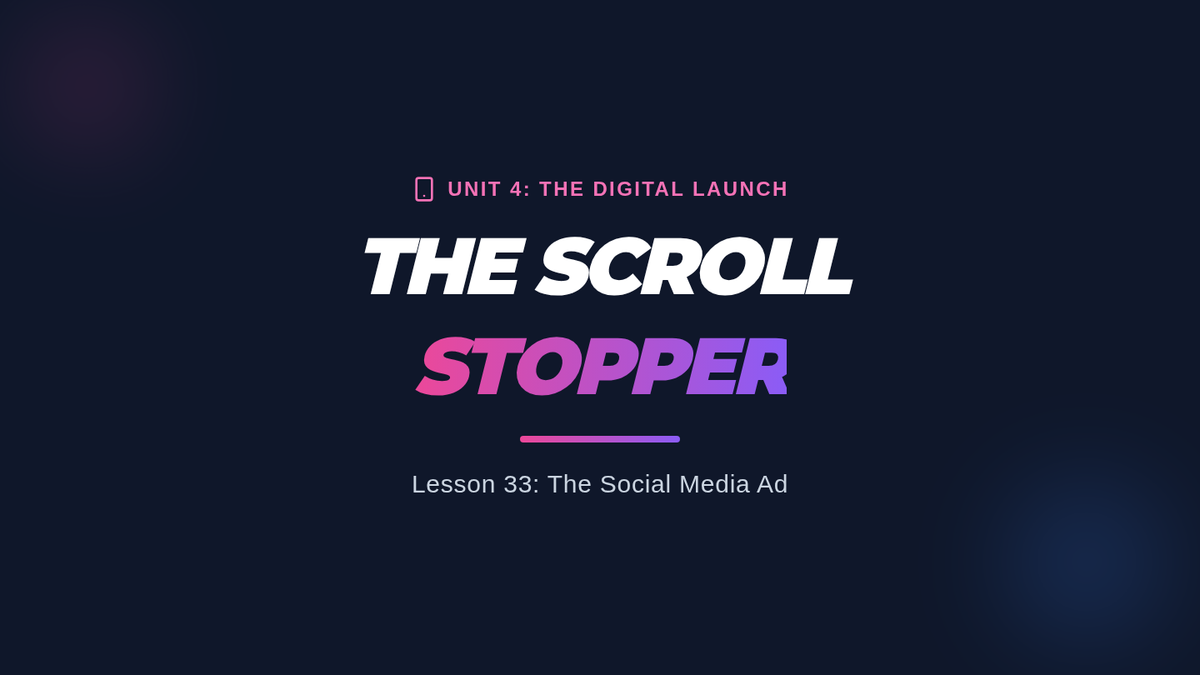 UNIT 4: THE DIGITAL LAUNCH

THE SCROLL STOPPER

Lesson 33: The Social Media Ad